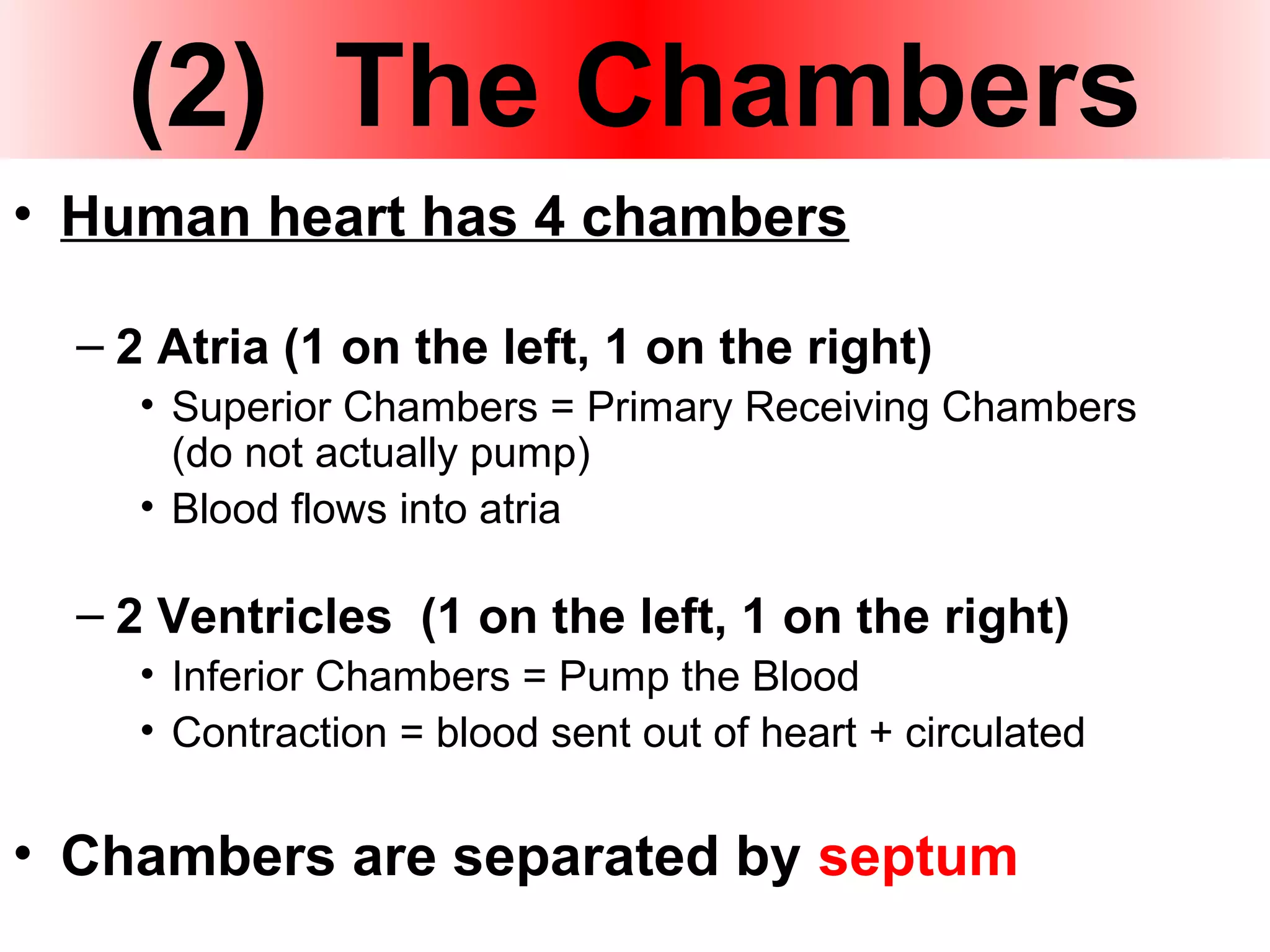 (2) The Chambers

• Human heart has 4 chambers

– 2 Atria (1 on the left, 1 on the right)
• Superior Chambers = Primary Receiving Chambers (do not actually pump)
• Blood flows into atria

– 2 Ventricles (1 on the left, 1 on the right)
• Inferior Chambers = Pump the Blood
• Contraction = blood sent out of heart + circulated

• Chambers are separated by septum